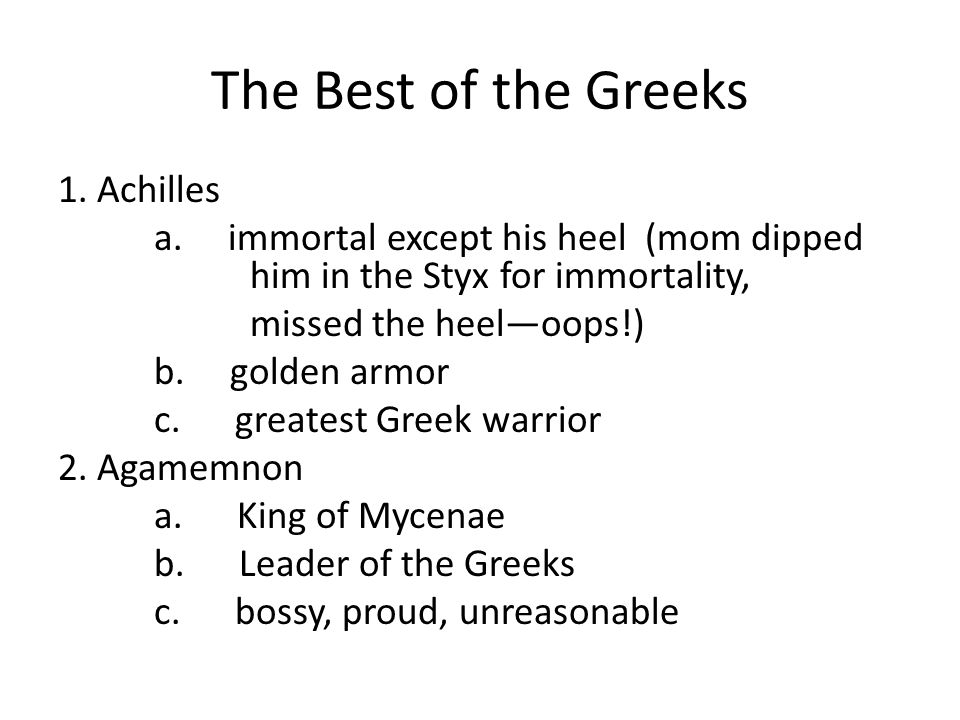 The Best of the Greeks

1. Achilles

a. immortal except his heel (mom dipped him in the Styx for immortality, missed the heel—oops!)

b. golden armor

c. greatest Greek warrior

2. Agamemnon

a. King of Mycenae

b. Leader of the Greeks

c. bossy, proud, unreasonable